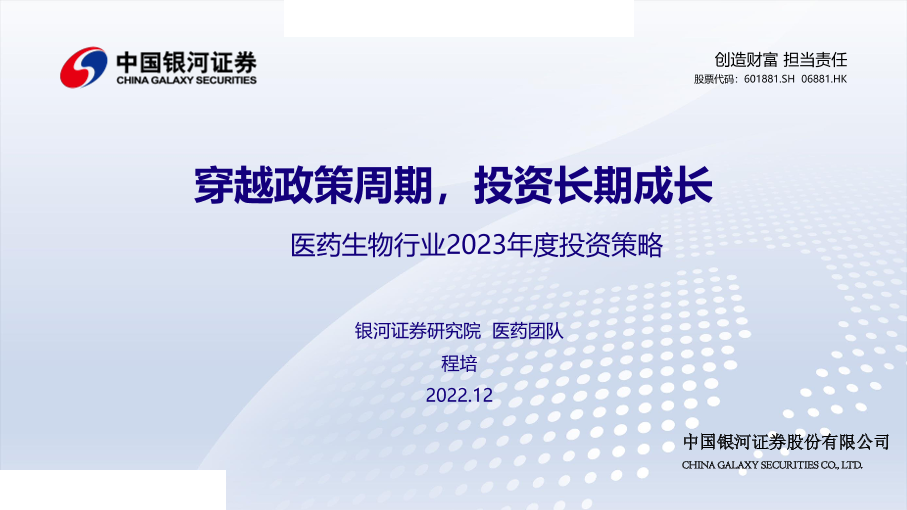 中国银河证券
CHINA GALAXY SECURITIES

创造财富 担当责任
股票代码：601881.SH 06881.HK

穿越政策周期，投资长期成长

医药生物行业2023年度投资策略

银河证券研究院 医药团队
程培
2022.12

中国银河证券股份有限公司
CHINA GALAXY SECURITIES CO., LTD.